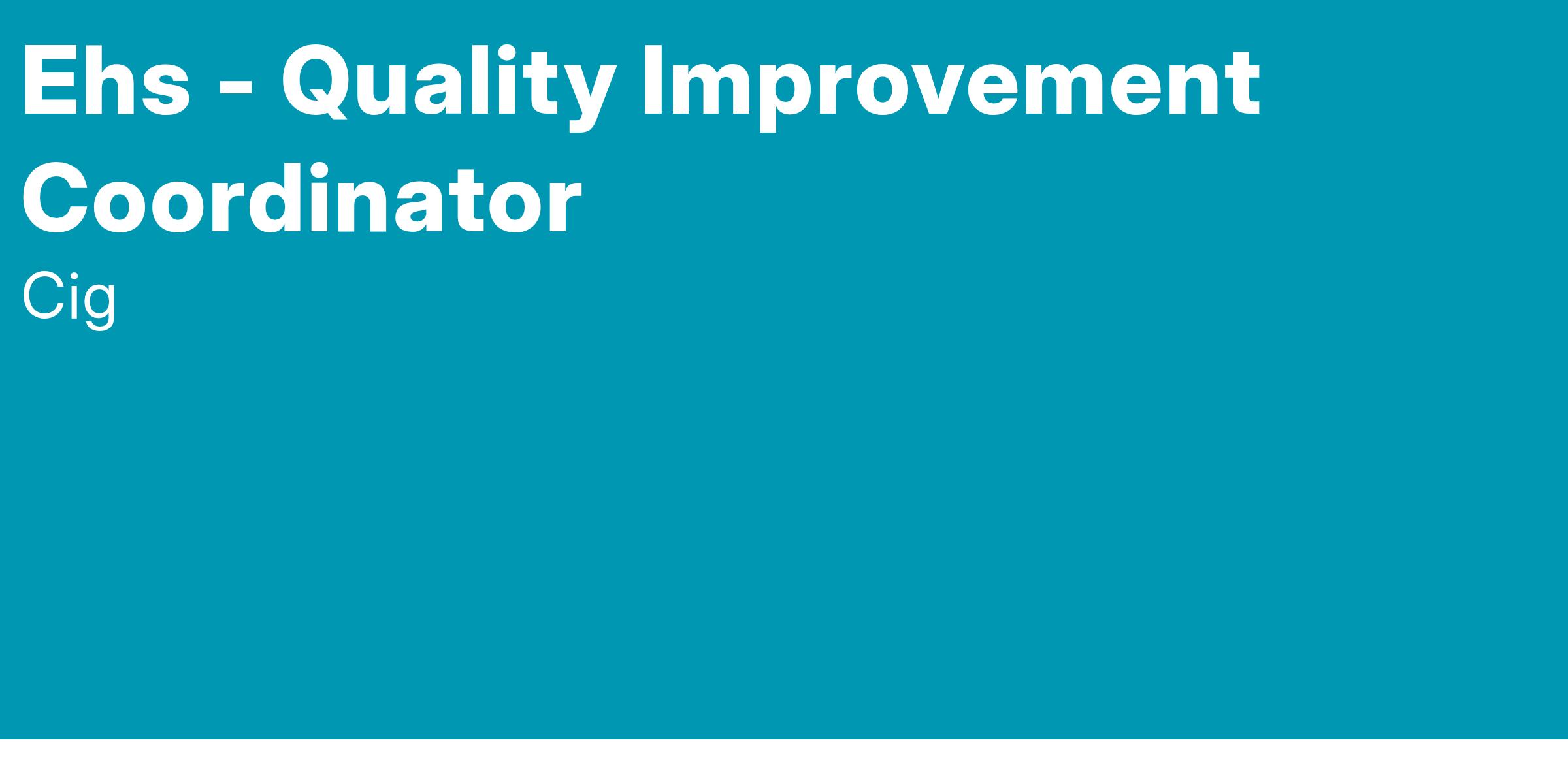 Ehs - Quality Improvement Coordinator

Cig